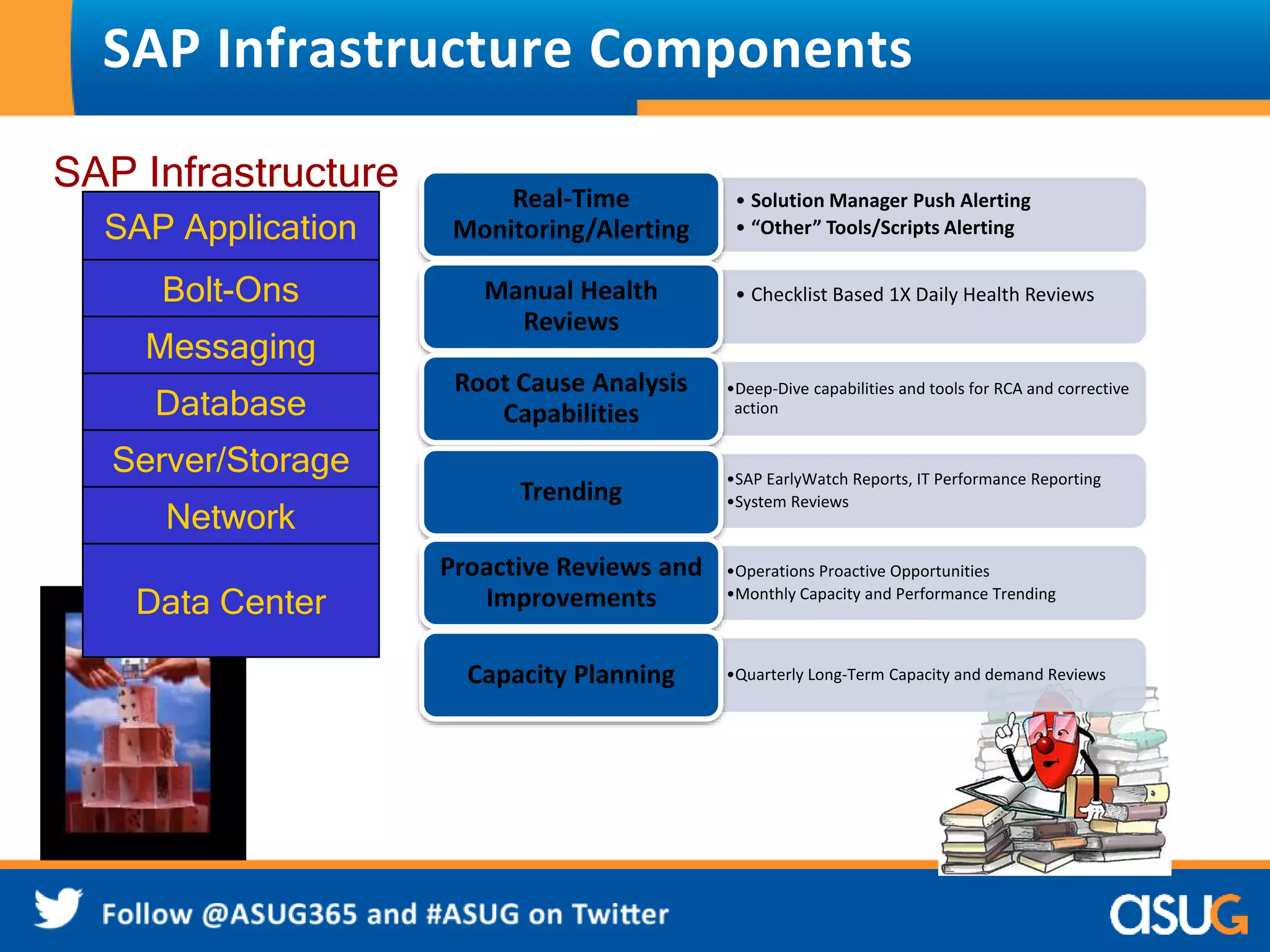 SAP Infrastructure Components

SAP Infrastructure

SAP Application

Bolt-Ons

Messaging

Database

Server/Storage

Network

Data Center

Real-Time Monitoring/Alerting

• Solution Manager Push Alerting
• "Other" Tools/Scripts Alerting

Manual Health Reviews

• Checklist Based 1X Daily Health Reviews

Root Cause Analysis Capabilities

•Deep-Dive capabilities and tools for RCA and corrective action

Trending

•SAP EarlyWatch Reports, IT Performance Reporting
•System Reviews

Proactive Reviews and Improvements

•Operations Proactive Opportunities
•Monthly Capacity and Performance Trending

Capacity Planning

•Quarterly Long-Term Capacity and demand Reviews

Follow @ASUG365 and #ASUG on Twitter

asug